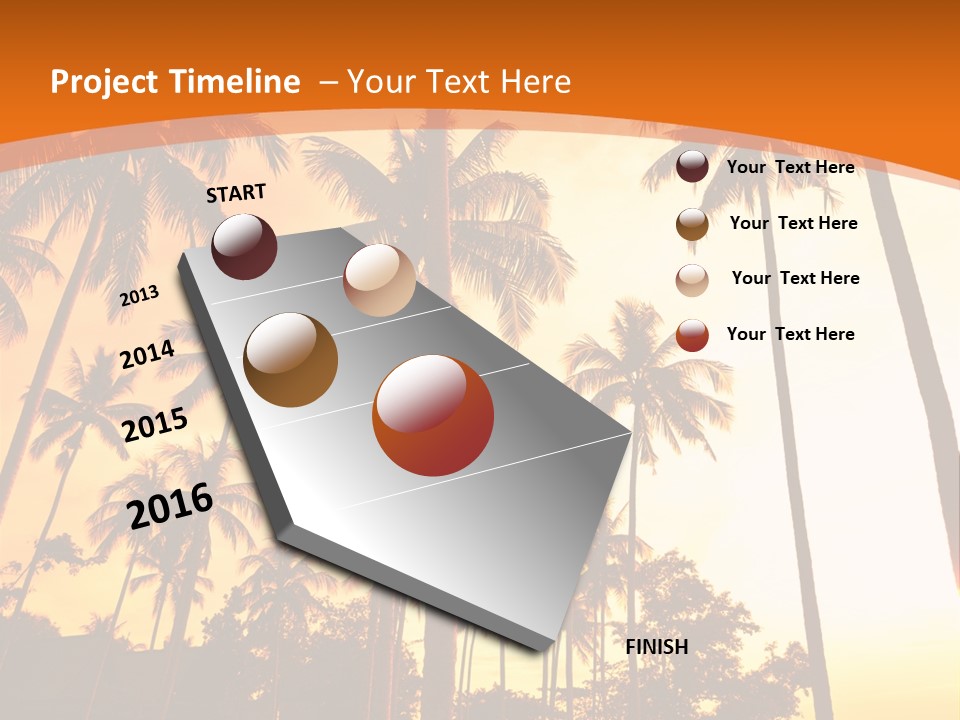 Project Timeline – Your Text Here

START

2013

2014

2015

2016

FINISH

Your Text Here

Your Text Here

Your Text Here

Your Text Here